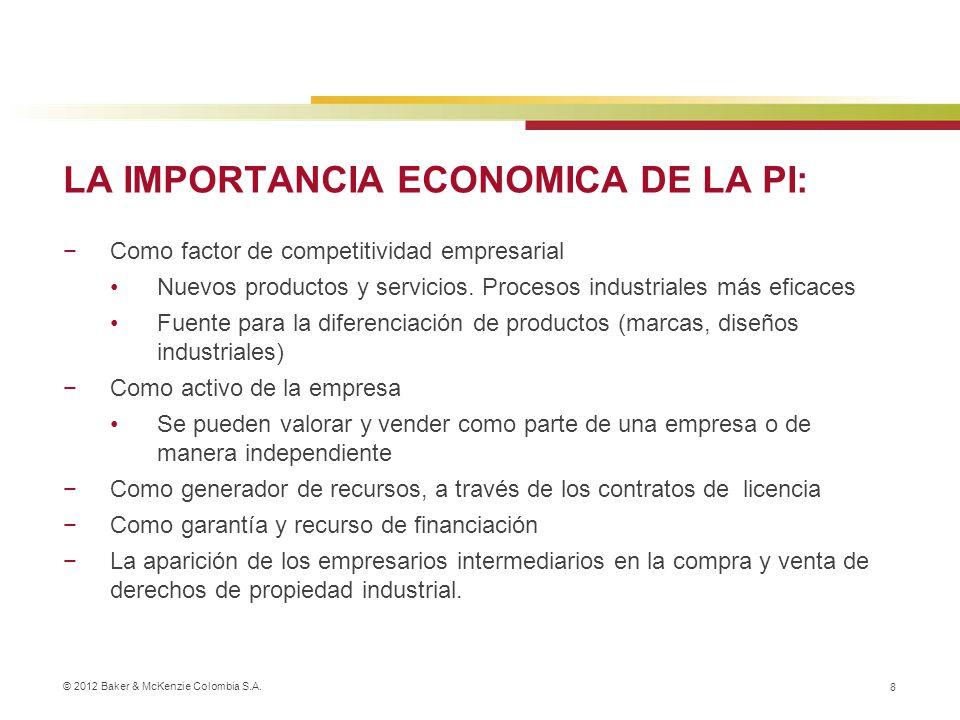 LA IMPORTANCIA ECONOMICA DE LA PI:

− Como factor de competitividad empresarial

• Nuevos productos y servicios. Procesos industriales más eficaces

• Fuente para la diferenciación de productos (marcas, diseños industriales)

− Como activo de la empresa

• Se pueden valorar y vender como parte de una empresa o de manera independiente

− Como generador de recursos, a través de los contratos de licencia

− Como garantía y recurso de financiación

− La aparición de los empresarios intermediarios en la compra y venta de derechos de propiedad industrial.

© 2012 Baker & McKenzie Colombia S.A.

8